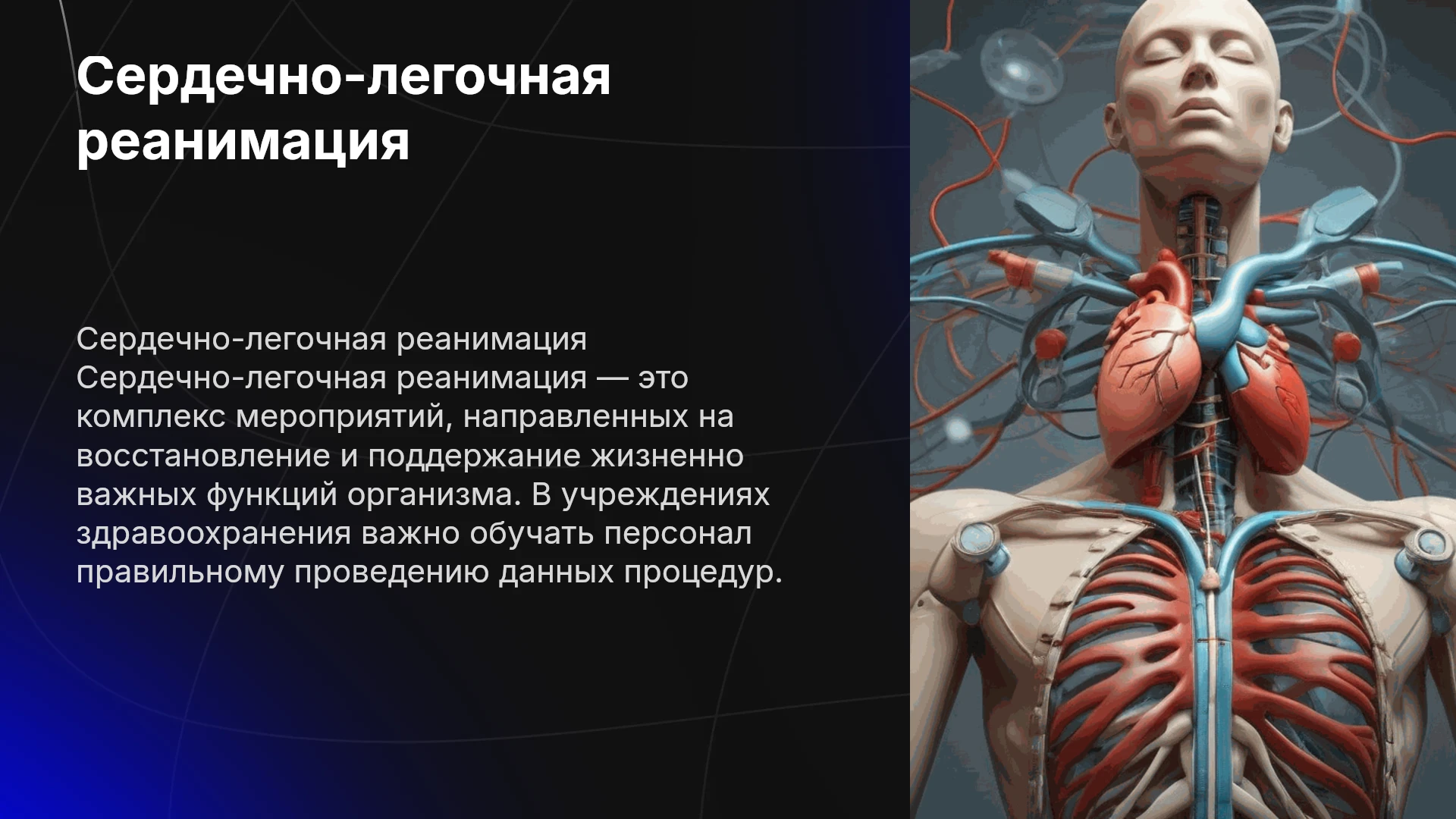 Сердечно-легочная реанимация

Сердечно-легочная реанимация Сердечно-легочная реанимация — это комплекс мероприятий, направленных на восстановление и поддержание жизненно важных функций организма. В учреждениях здравоохранения важно обучать персонал правильному проведению данных процедур.